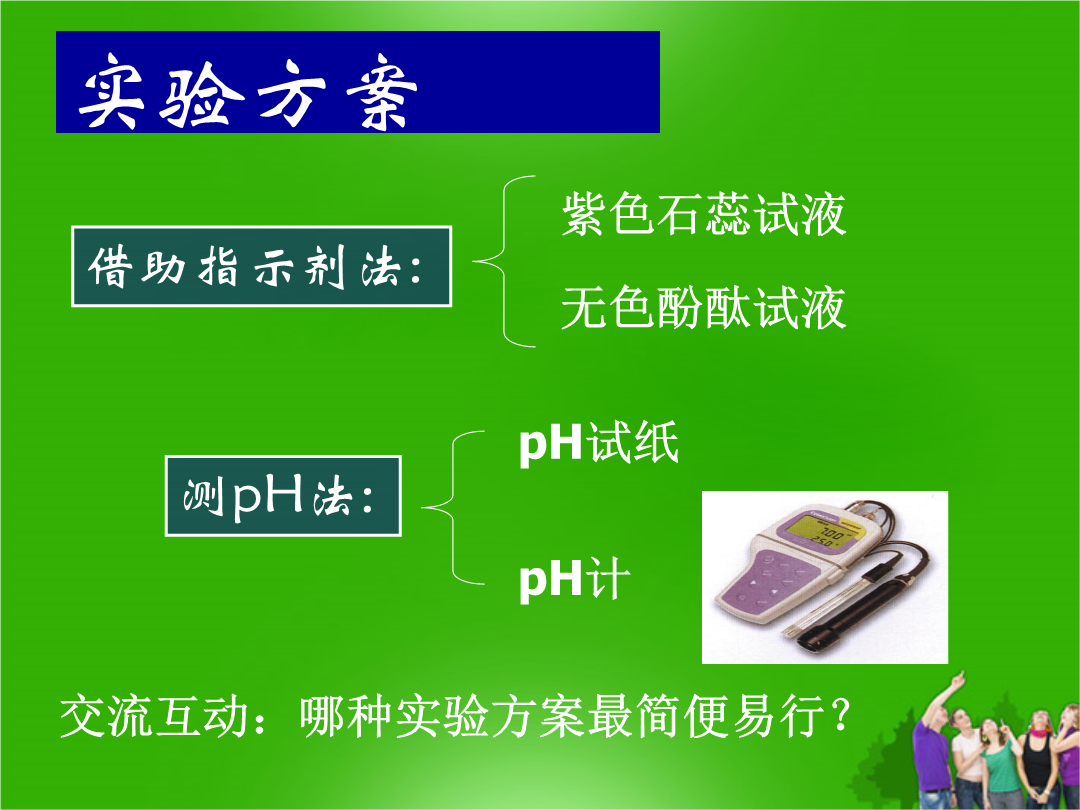 实验方案

借助指示剂法：

紫色石蕊试液

无色酚酞试液

测pH法：

pH试纸

pH计

交流互动：哪种实验方案最简便易行？